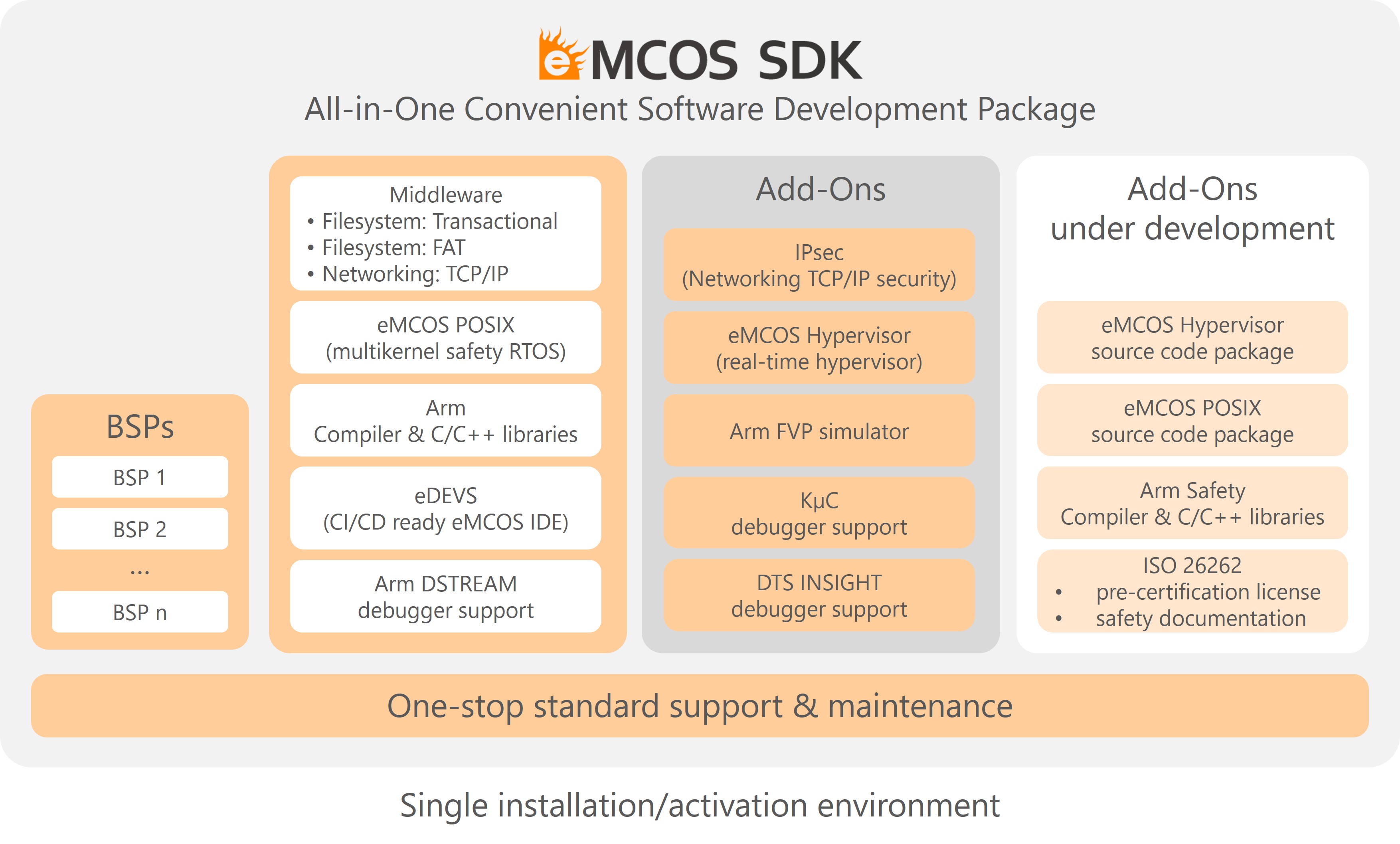 eMCOS SDK
All-in-One Convenient Software Development Package

BSPs
BSP 1
BSP 2
...
BSP n

Middleware
• Filesystem: Transactional
• Filesystem: FAT
• Networking: TCP/IP

eMCOS POSIX
(multikernel safety RTOS)

Arm
Compiler & C/C++ libraries

eDEVS
(CI/CD ready eMCOS IDE)

Arm DSTREAM
debugger support

Add-Ons

IPsec
(Networking TCP/IP security)

eMCOS Hypervisor
(real-time hypervisor)

Arm FVP simulator

KμC
debugger support

DTS INSIGHT
debugger support

Add-Ons
under development

eMCOS Hypervisor
source code package

eMCOS POSIX
source code package

Arm Safety
Compiler & C/C++ libraries

ISO 26262
• pre-certification license
• safety documentation

One-stop standard support & maintenance

Single installation/activation environment